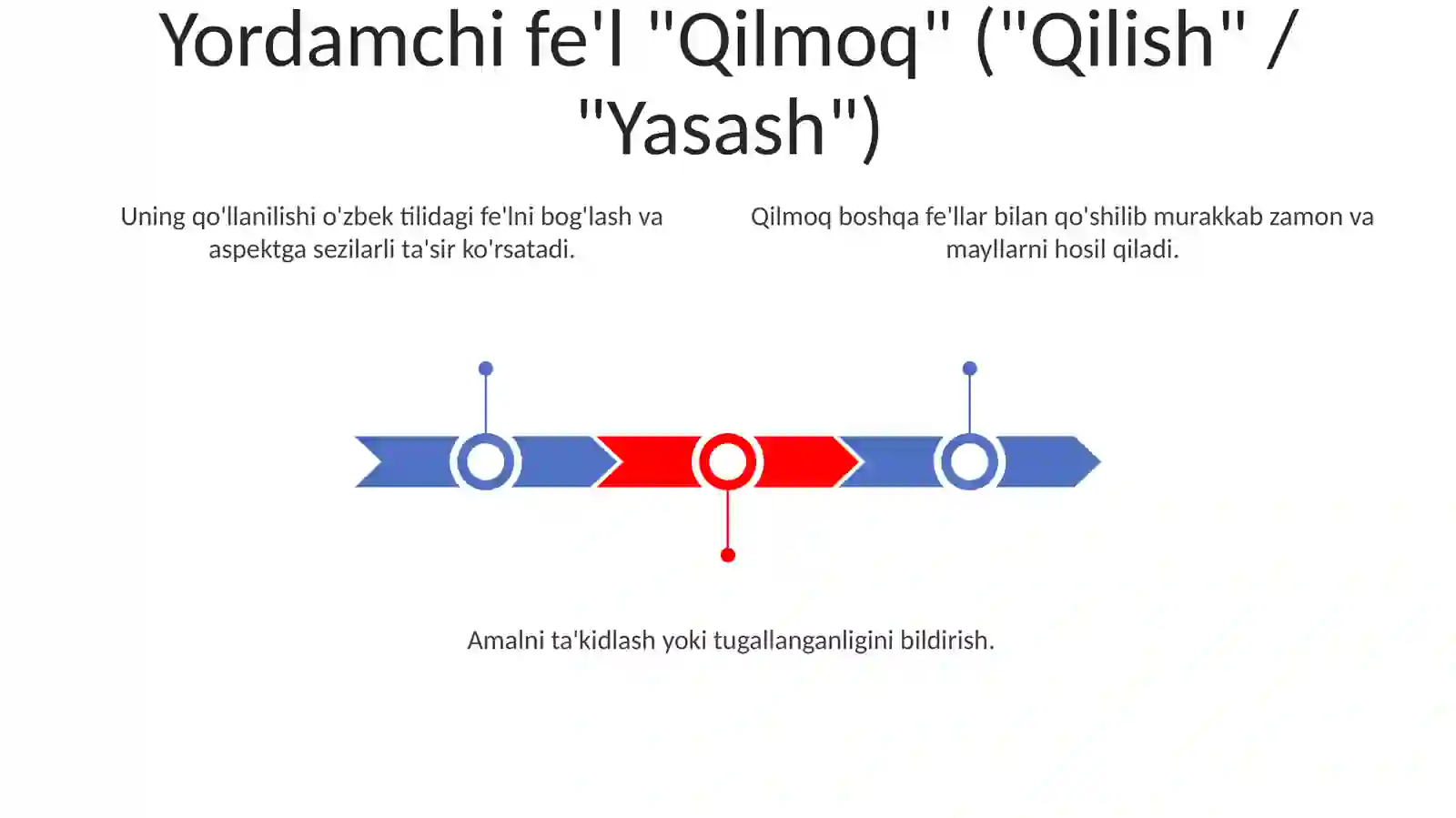 Yordamchi fe'l "Qilmoq" ("Qilish" / "Yasash")

Uning qo'llanilishi o'zbek tilidagi fe'lni bog'lash va aspektga sezilarli ta'sir ko'rsatadi.

Qilmoq boshqa fe'llar bilan qo'shilib murakkab zamon va mayllarni hosil qiladi.

Amalni ta'kidlash yoki tugallanganligini bildirish.